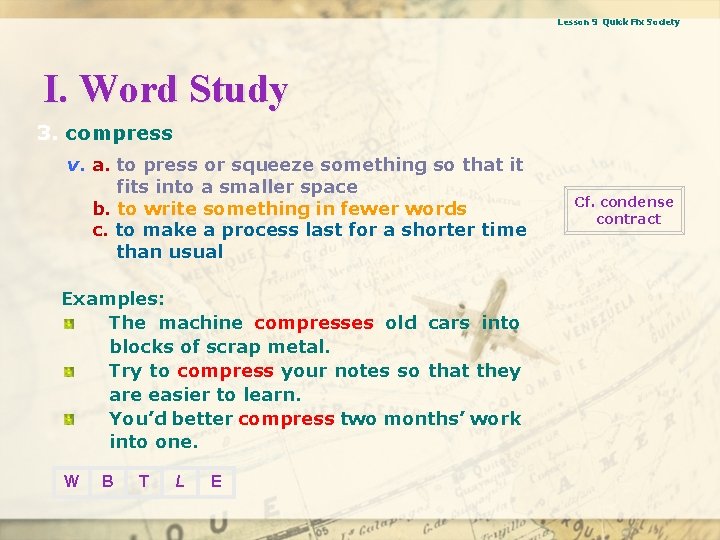 Lesson 9 Quick Fix Society

I. Word Study

3. compress

v. a. to press or squeeze something so that it fits into a smaller space
b. to write something in fewer words
c. to make a process last for a shorter time than usual

Cf. condense
contract

Examples:
The machine compresses old cars into blocks of scrap metal.
Try to compress your notes so that they are easier to learn.
You'd better compress two months' work into one.

W B T L E